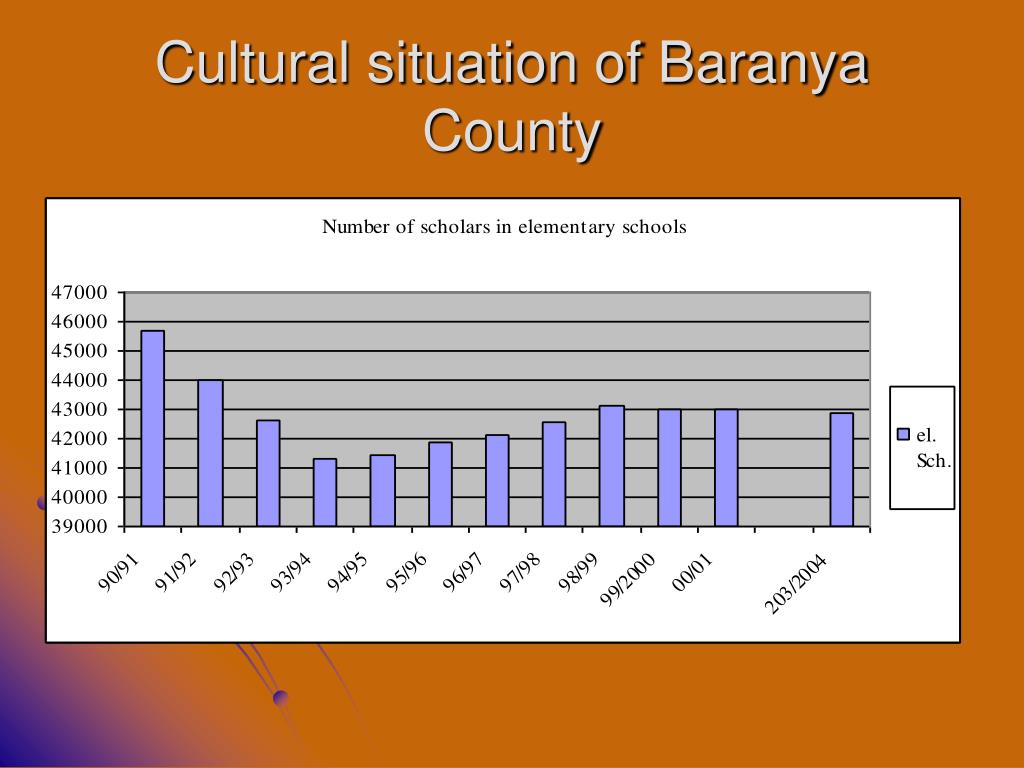 Cultural situation of Baranya County

Number of scholars in elementary schools

47000
46000
45000
44000
43000
42000
41000
40000
39000

90/91
91/92
92/93
93/94
94/95
95/96
96/97
97/98
98/99
99/2000
00/01
203/2004

el. Sch.